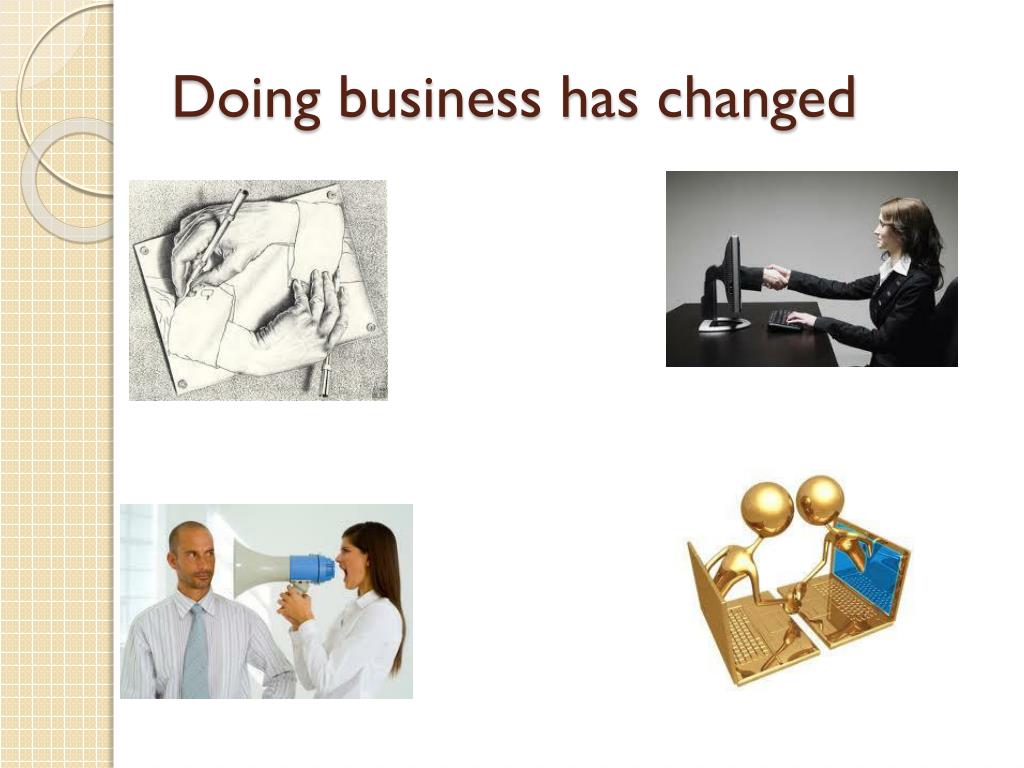 Doing business has changed